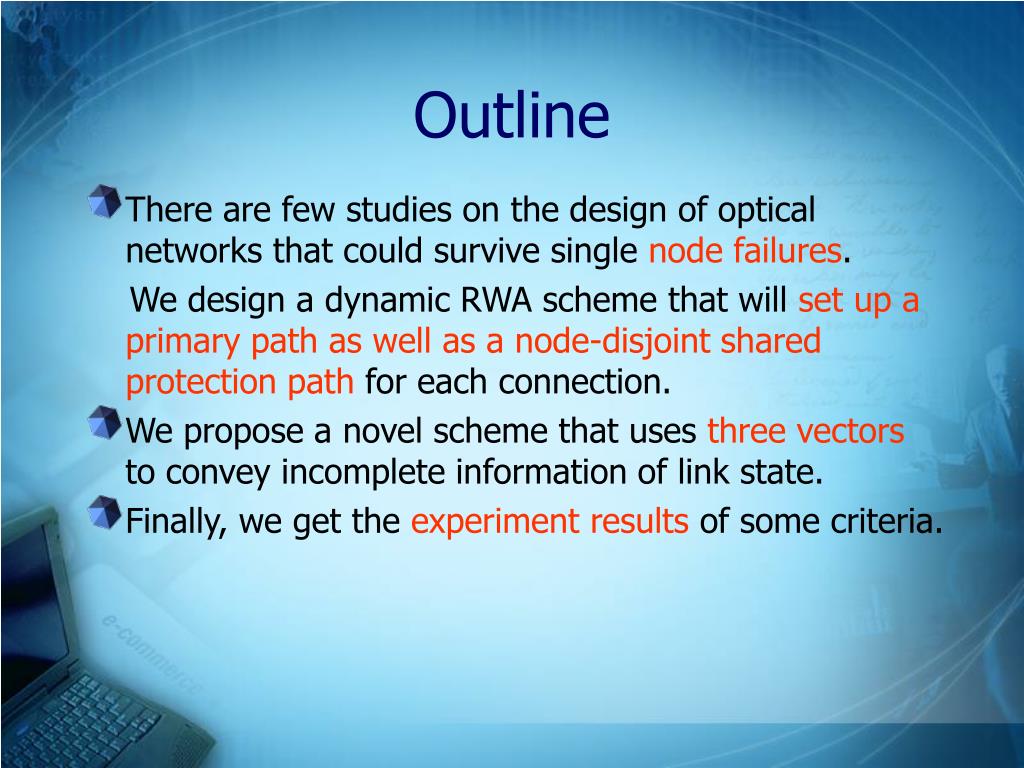 Outline

There are few studies on the design of optical networks that could survive single node failures.

We design a dynamic RWA scheme that will set up a primary path as well as a node-disjoint shared protection path for each connection.

We propose a novel scheme that uses three vectors to convey incomplete information of link state.

Finally, we get the experiment results of some criteria.

e-commerce